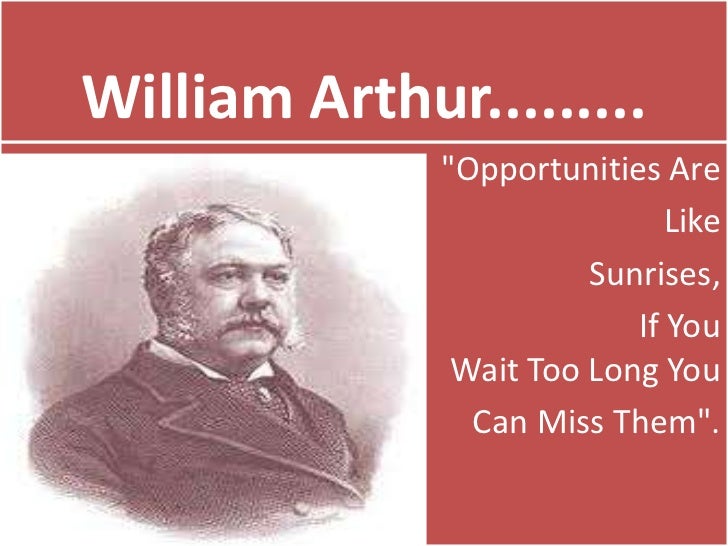 William Arthur.........

"Opportunities Are Like Sunrises, If You Wait Too Long You Can Miss Them".